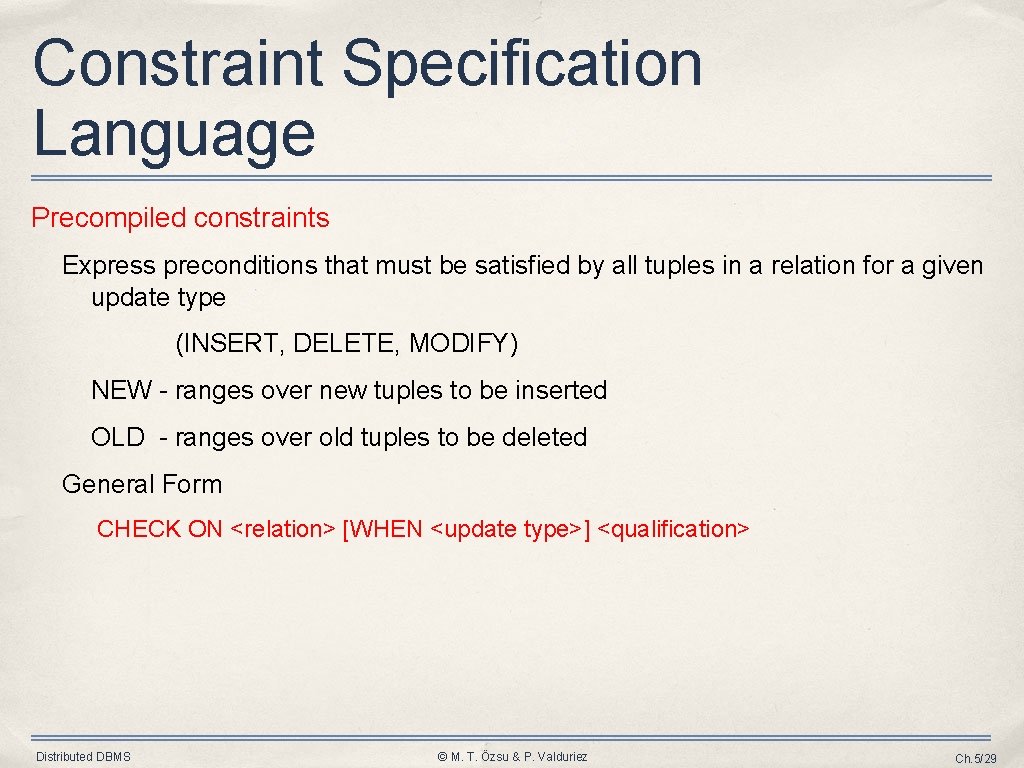 Constraint Specification Language

Precompiled constraints

Express preconditions that must be satisfied by all tuples in a relation for a given update type

(INSERT, DELETE, MODIFY)

NEW - ranges over new tuples to be inserted

OLD - ranges over old tuples to be deleted

General Form

CHECK ON <relation> [WHEN <update type>] <qualification>

Distributed DBMS

© M. T. Özsu & P. Valduriez

Ch.5/29